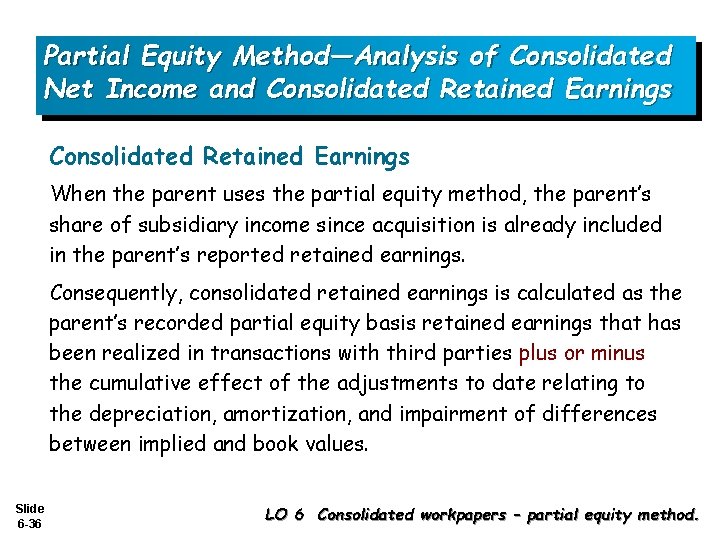 Partial Equity Method—Analysis of Consolidated Net Income and Consolidated Retained Earnings

Consolidated Retained Earnings

When the parent uses the partial equity method, the parent's share of subsidiary income since acquisition is already included in the parent's reported retained earnings.

Consequently, consolidated retained earnings is calculated as the parent's recorded partial equity basis retained earnings that has been realized in transactions with third parties plus or minus the cumulative effect of the adjustments to date relating to the depreciation, amortization, and impairment of differences between implied and book values.

Slide 6-36

LO 6 Consolidated workpapers – partial equity method.